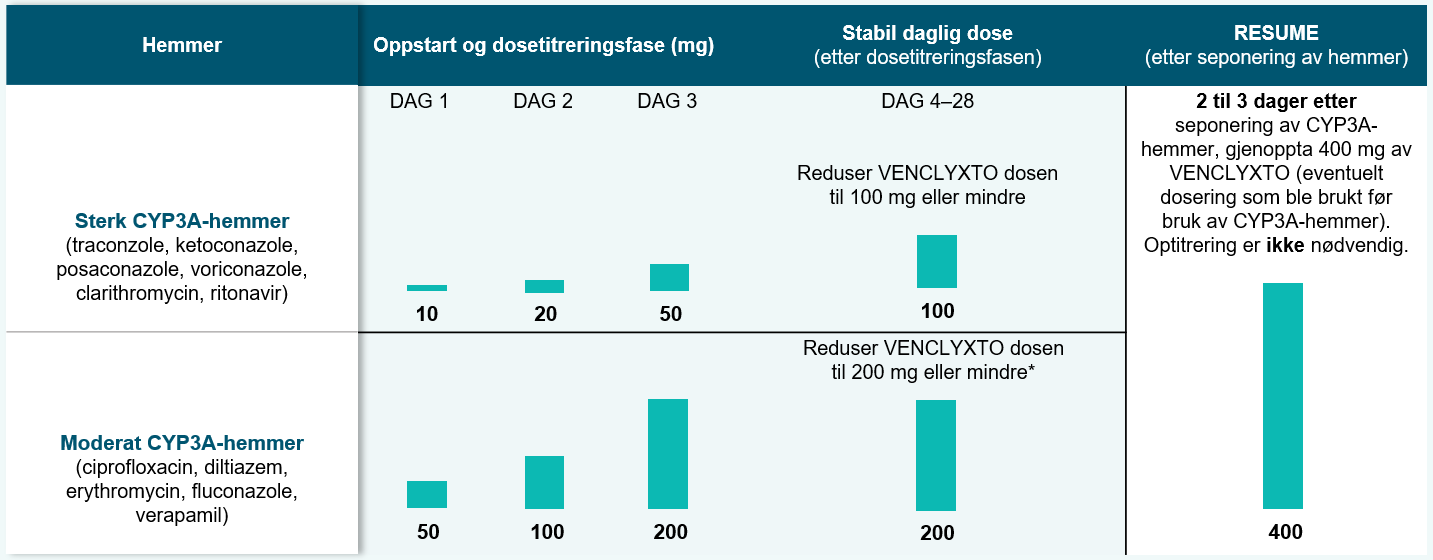 | Hemmer | Oppstart og dosetitreringsfase (mg) | | | Stabil daglig dose (etter dosetitreringsfasen) | RESUME (etter seponering av hemmer) |
|---|---|---|---|---|---|
| | DAG 1 | DAG 2 | DAG 3 | DAG 4–28 | **2 til 3 dager etter** seponering av CYP3A-hemmer, gjenoppta 400 mg av VENCLYXTO (eventuelt dosering som ble brukt før bruk av CYP3A-hemmer). Optitrering er **ikke** nødvendig. |
| **Sterk CYP3A-hemmer** (traconzole, ketoconazole, posaconazole, voriconazole, clarithromycin, ritonavir) | 10 | 20 | 50 | Reduser VENCLYXTO dosen til 100 mg eller mindre 100 | |
| **Moderat CYP3A-hemmer** (ciprofloxacin, diltiazem, erythromycin, fluconazole, verapamil) | 50 | 100 | 200 | Reduser VENCLYXTO dosen til 200 mg eller mindre* 200 | 400 |